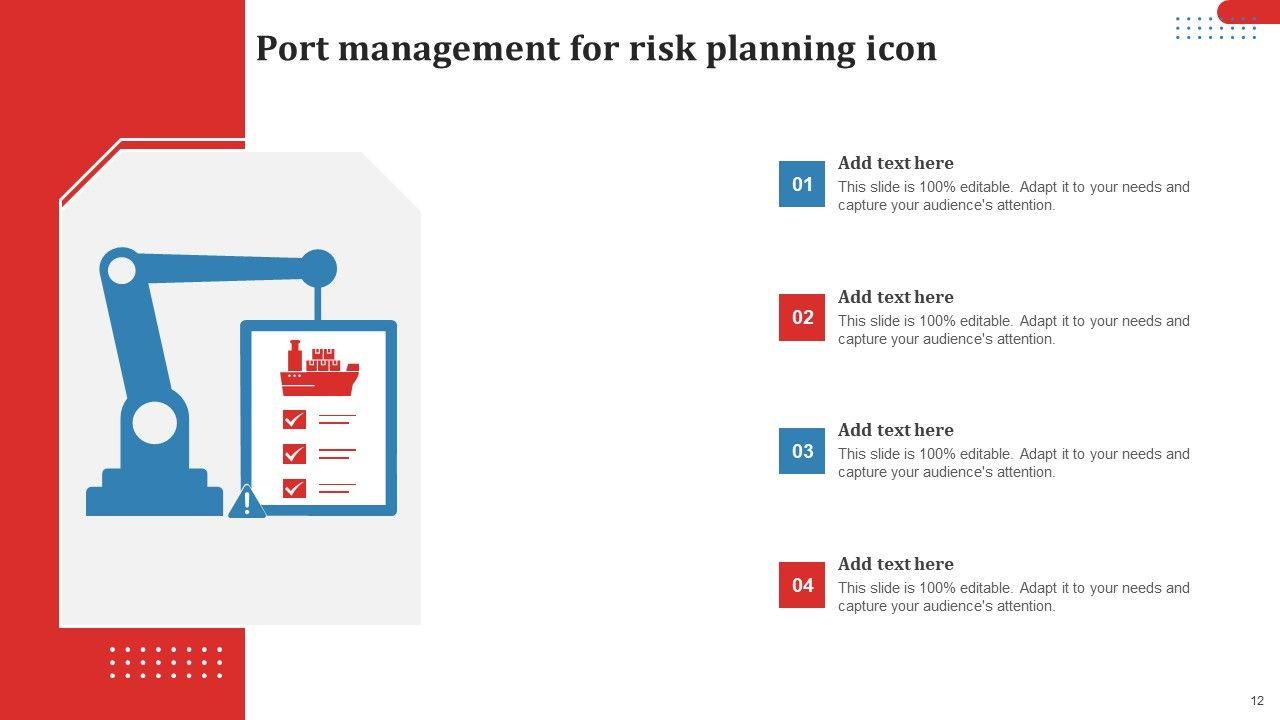 Port management for risk planning icon

01
Add text here
This slide is 100% editable. Adapt it to your needs and capture your audience's attention.

02
Add text here
This slide is 100% editable. Adapt it to your needs and capture your audience's attention.

03
Add text here
This slide is 100% editable. Adapt it to your needs and capture your audience's attention.

04
Add text here
This slide is 100% editable. Adapt it to your needs and capture your audience's attention.

12